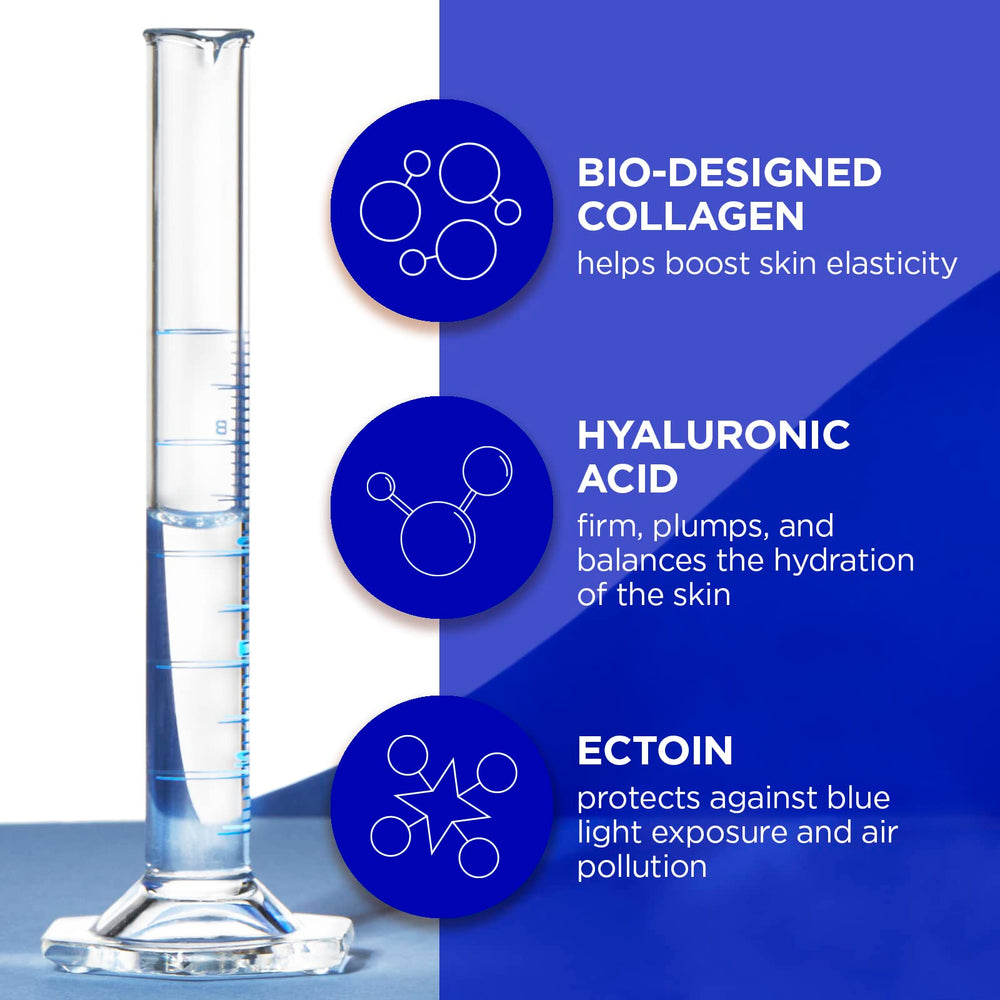 BIO-DESIGNED COLLAGEN
helps boost skin elasticity

HYALURONIC ACID
firm, plumps, and balances the hydration of the skin

ECTOIN
protects against blue light exposure and air pollution